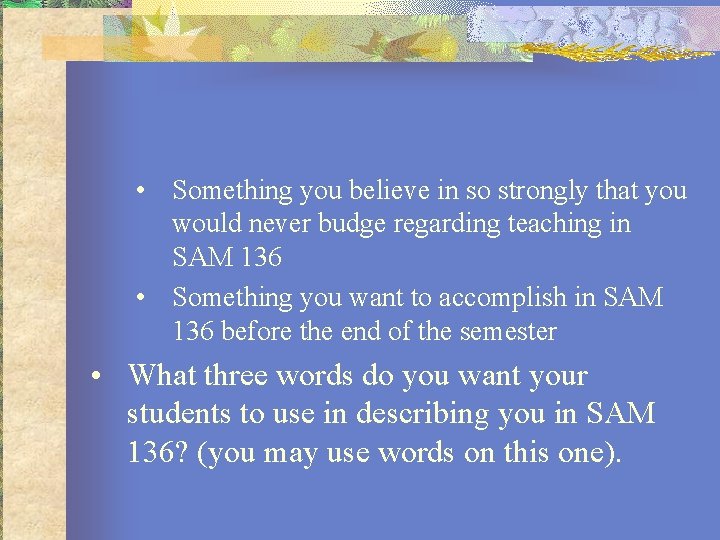 • Something you believe in so strongly that you would never budge regarding teaching in SAM 136

• Something you want to accomplish in SAM 136 before the end of the semester

• What three words do you want your students to use in describing you in SAM 136? (you may use words on this one).